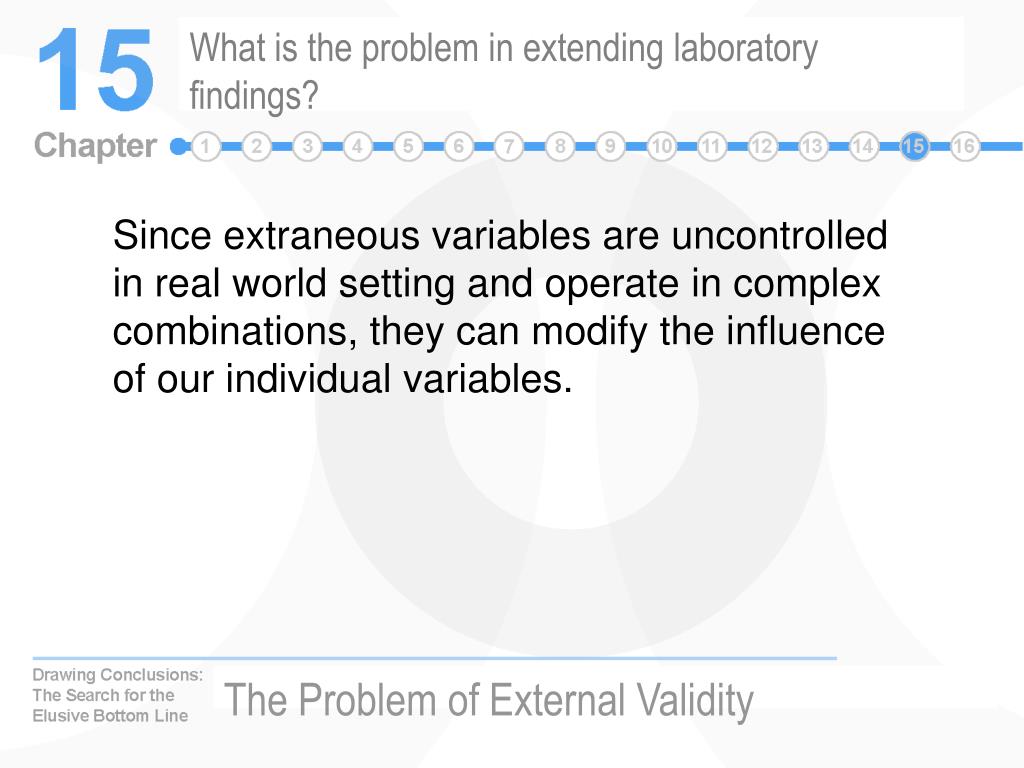 15

What is the problem in extending laboratory findings?

Chapter 1 2 3 4 5 6 7 8 9 10 11 12 13 14 15 16

Since extraneous variables are uncontrolled in real world setting and operate in complex combinations, they can modify the influence of our individual variables.

Drawing Conclusions: The Search for the Elusive Bottom Line

The Problem of External Validity